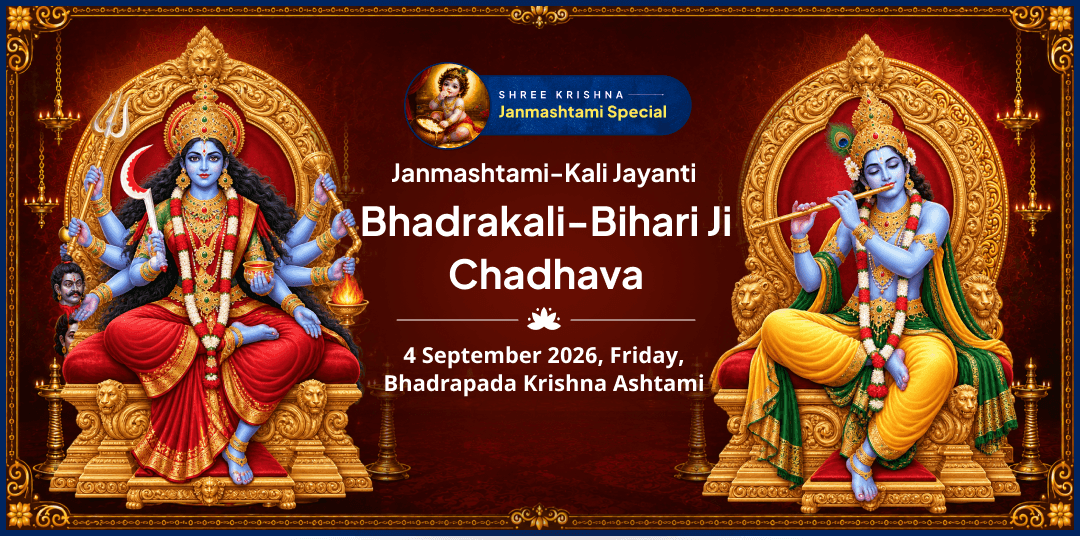 SHREE KRISHNA
Janmashtami Special

Janmashtami-Kali Jayanti

Bhadrakali-Bihari Ji Chadhava

4 September 2026, Friday, Bhadrapada Krishna Ashtami